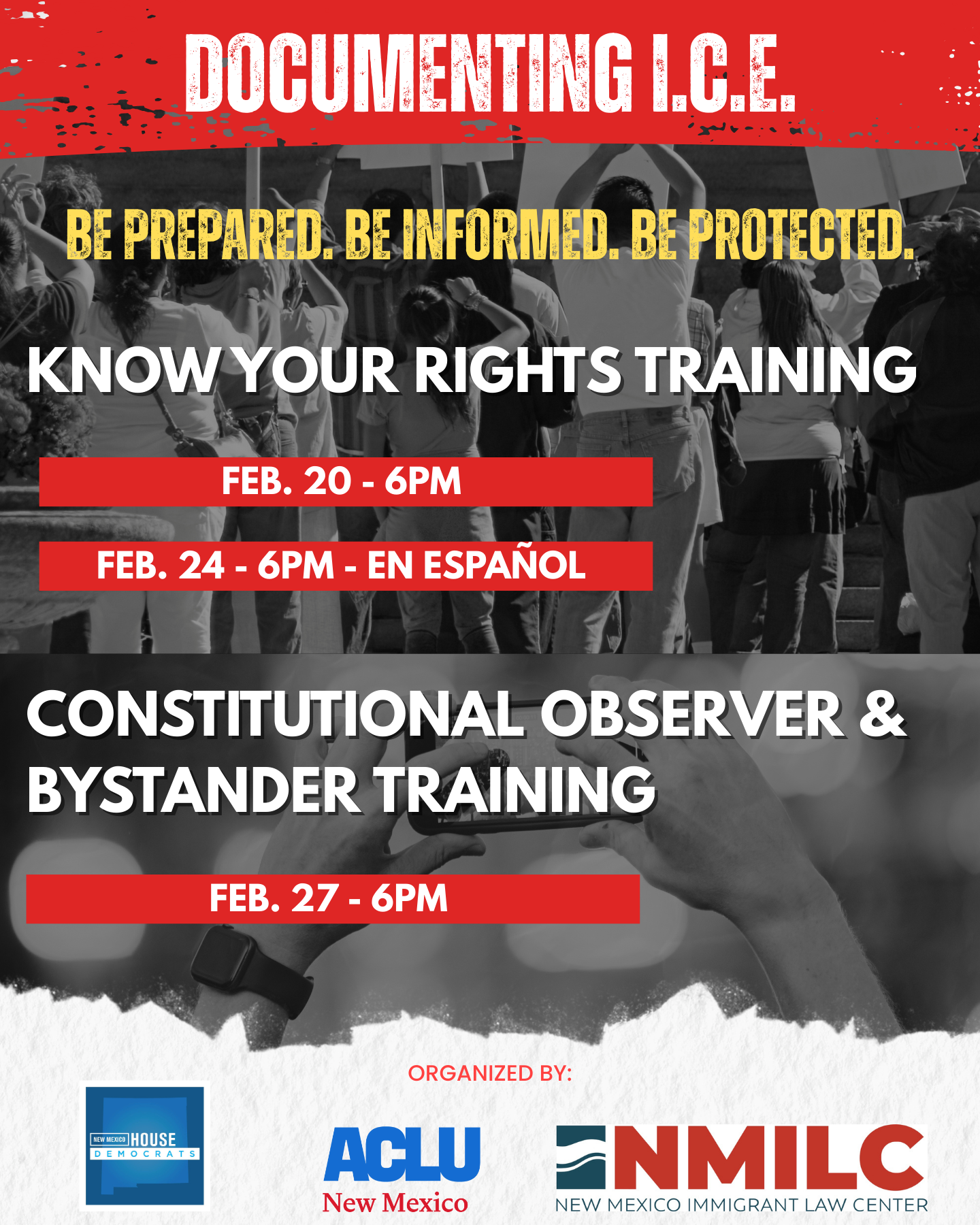 DOCUMENTING I.C.E.

BE PREPARED. BE INFORMED. BE PROTECTED.

KNOW YOUR RIGHTS TRAINING

FEB. 20 - 6PM

FEB. 24 - 6PM - EN ESPAÑOL

CONSTITUTIONAL OBSERVER & BYSTANDER TRAINING

FEB. 27 - 6PM

ORGANIZED BY:

NEW MEXICO HOUSE DEMOCRATS

ACLU New Mexico

NMILC NEW MEXICO IMMIGRANT LAW CENTER